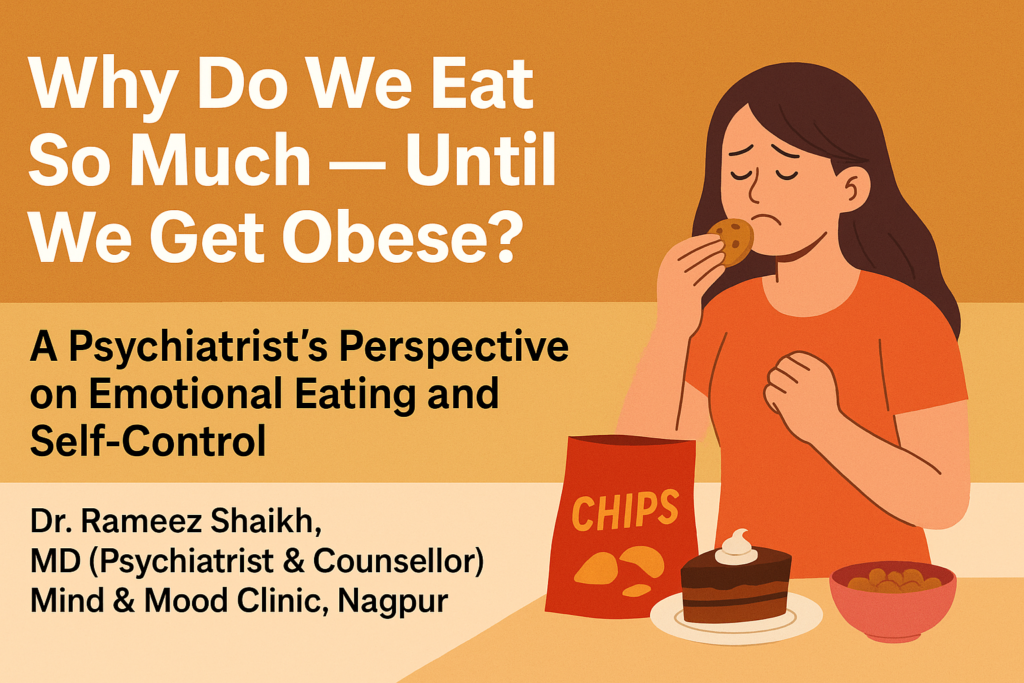 Why Do We Eat So Much — Until We Get Obese?

A Psychiatrist's Perspective on Emotional Eating and Self-Control

Dr. Rameez Shaikh,
MD (Psychiatrist & Counsellor)
Mind & Mood Clinic, Nagpur

CHIPS